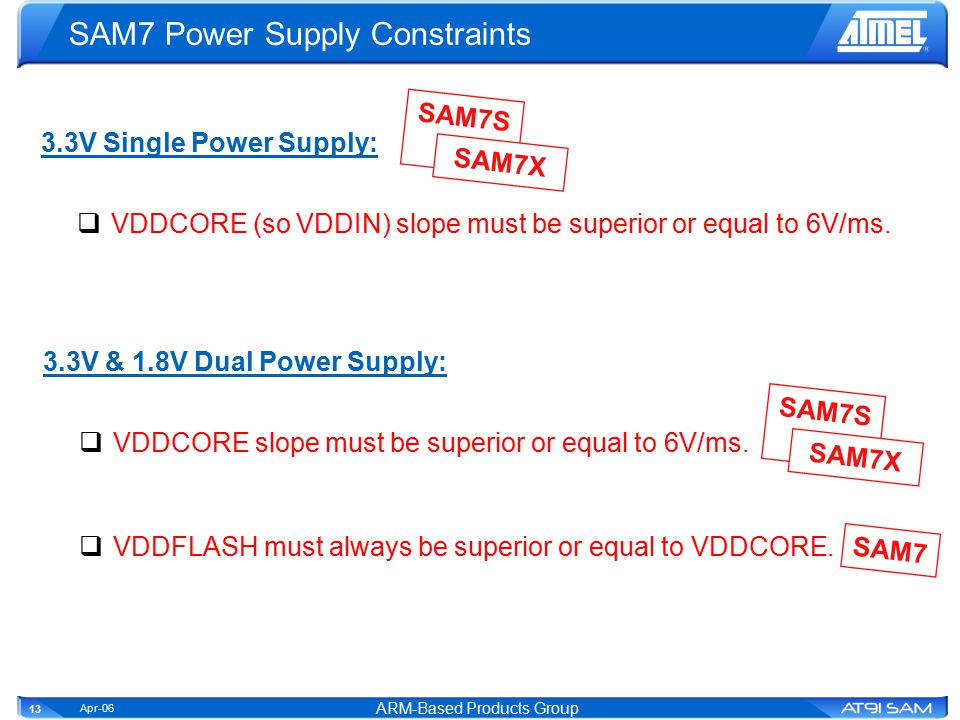 SAM7 Power Supply Constraints

ATMEL

3.3V Single Power Supply:

SAM7S

SAM7X

❑ VDDCORE (so VDDIN) slope must be superior or equal to 6V/ms.

3.3V & 1.8V Dual Power Supply:

❑ VDDCORE slope must be superior or equal to 6V/ms.

SAM7S

SAM7X

❑ VDDFLASH must always be superior or equal to VDDCORE.

SAM7

13 Apr-06 ARM-Based Products Group AT91 SAM